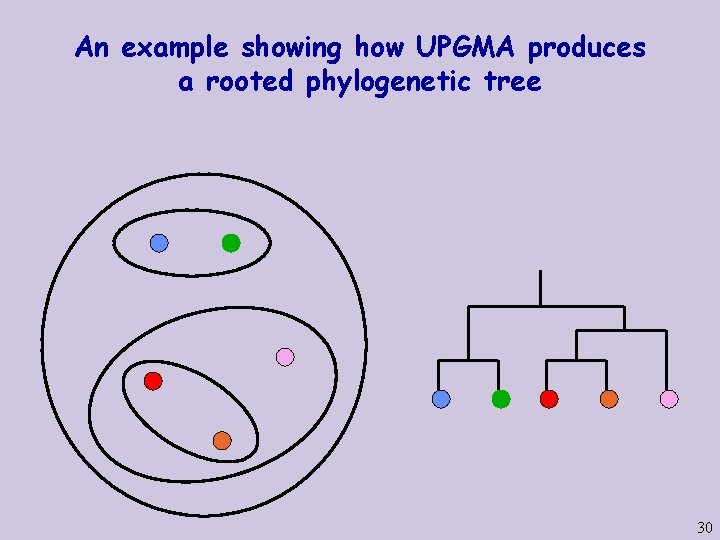 An example showing how UPGMA produces a rooted phylogenetic tree

30